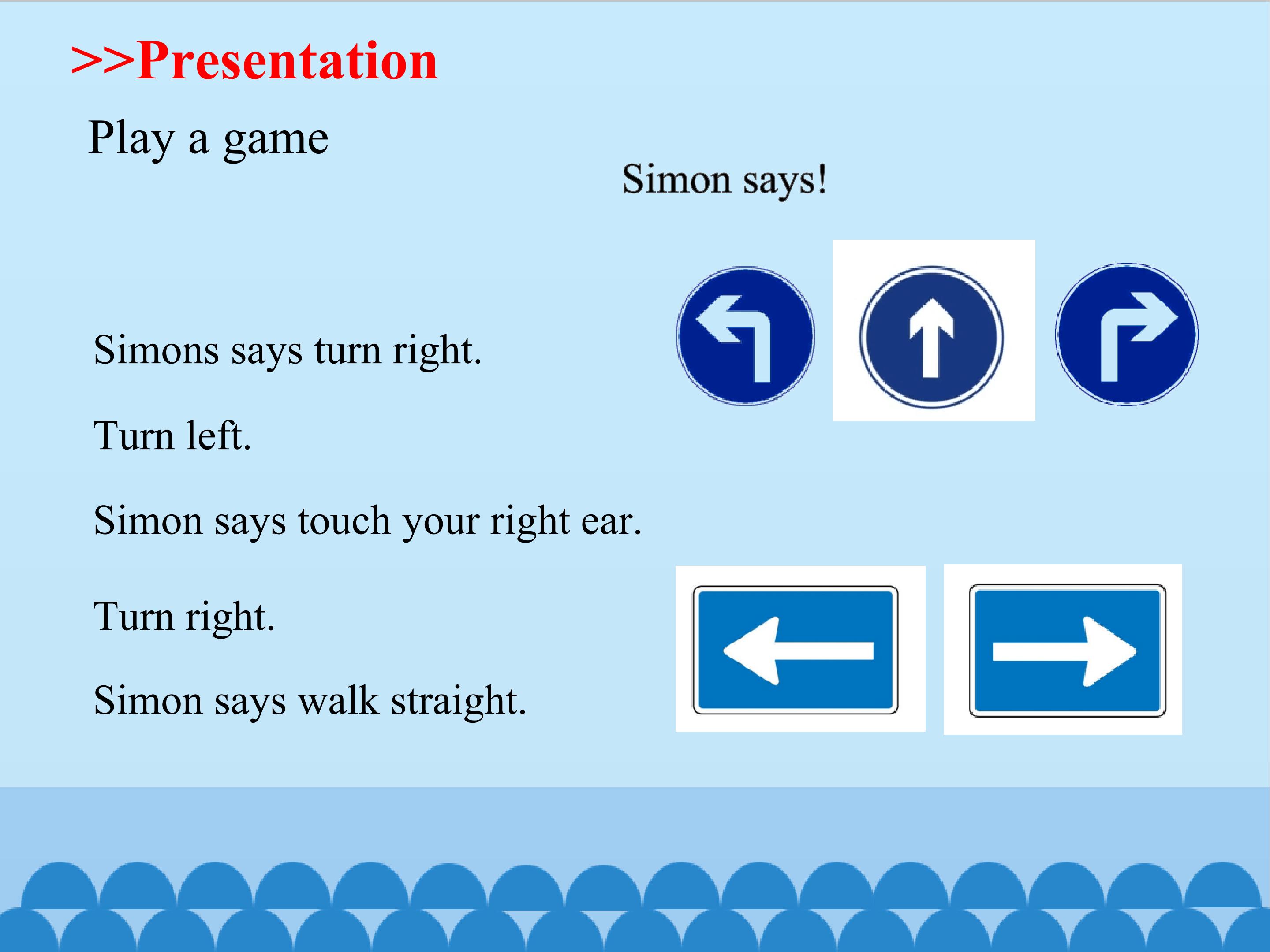 >>Presentation

Play a game

Simon says!

Simons says turn right.

Turn left.

Simon says touch your right ear.

Turn right.

Simon says walk straight.